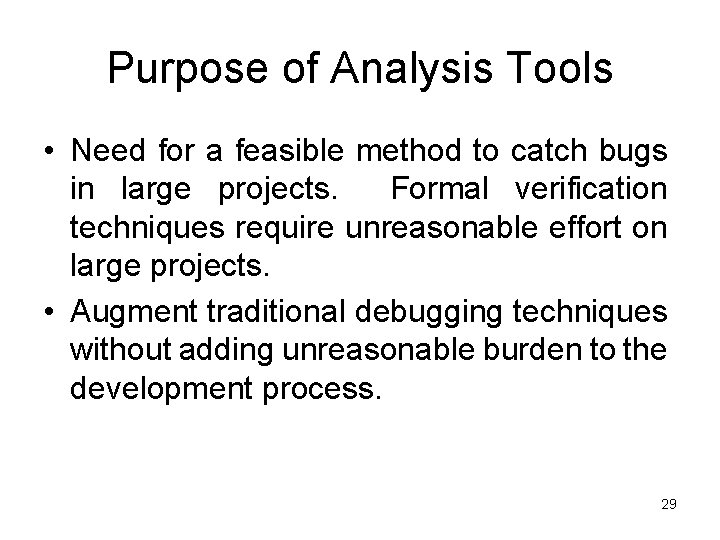 Purpose of Analysis Tools

• Need for a feasible method to catch bugs in large projects. Formal verification techniques require unreasonable effort on large projects.

• Augment traditional debugging techniques without adding unreasonable burden to the development process.

29